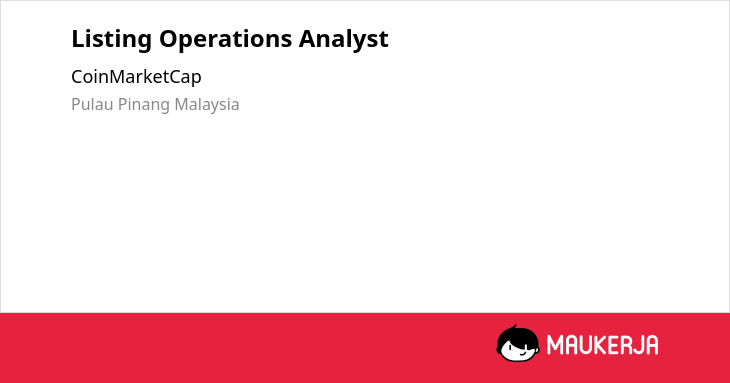 Listing Operations Analyst

CoinMarketCap

Pulau Pinang Malaysia

MAUKERJA